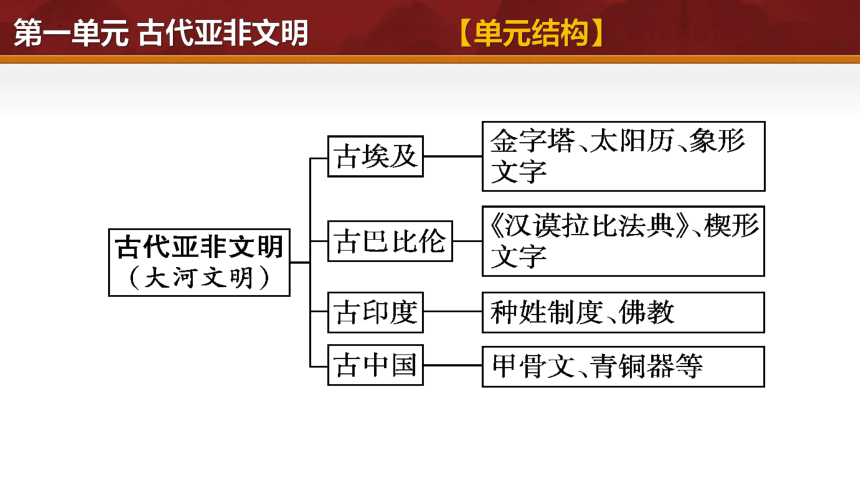 第一单元 古代亚非文明

【单元结构】

古代亚非文明
（大河文明）

古埃及

金字塔、太阳历、象形文字

古巴比伦

《汉谟拉比法典》、楔形文字

古印度

种姓制度、佛教

古中国

甲骨文、青铜器等